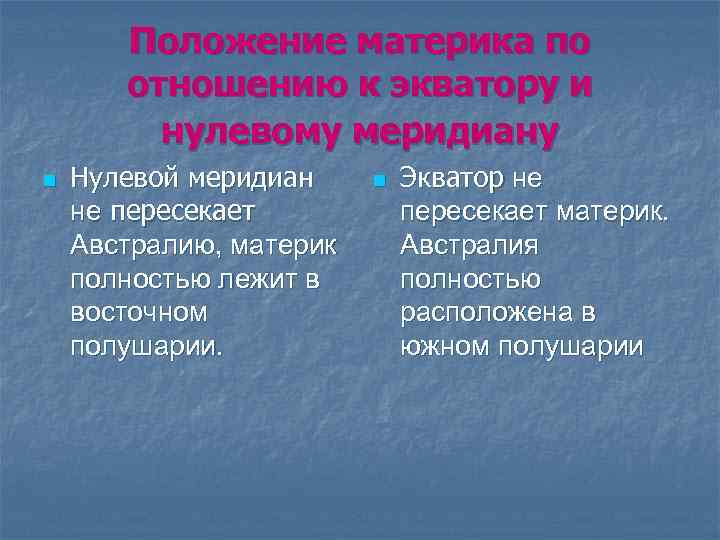 Положение материка по отношению к экватору и нулевому меридиану

Нулевой меридиан не пересекает Австралию, материк полностью лежит в восточном полушарии.

Экватор не пересекает материк. Австралия полностью расположена в южном полушарии